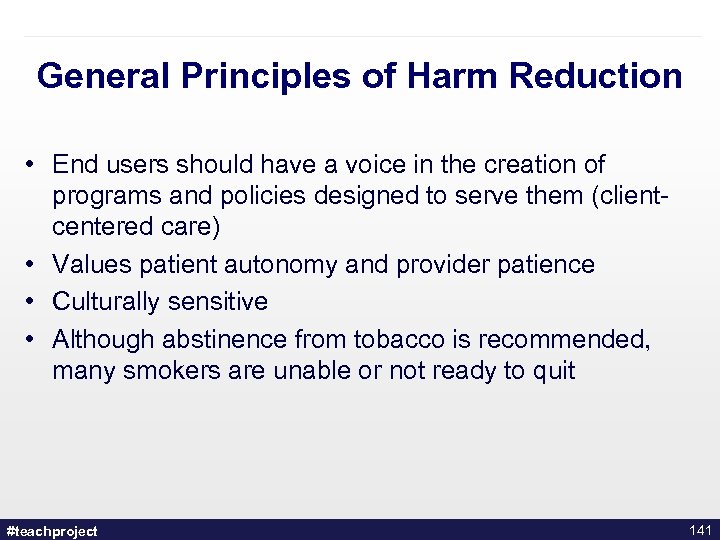 General Principles of Harm Reduction

• End users should have a voice in the creation of programs and policies designed to serve them (client-centered care)
• Values patient autonomy and provider patience
• Culturally sensitive
• Although abstinence from tobacco is recommended, many smokers are unable or not ready to quit

#teachproject

141